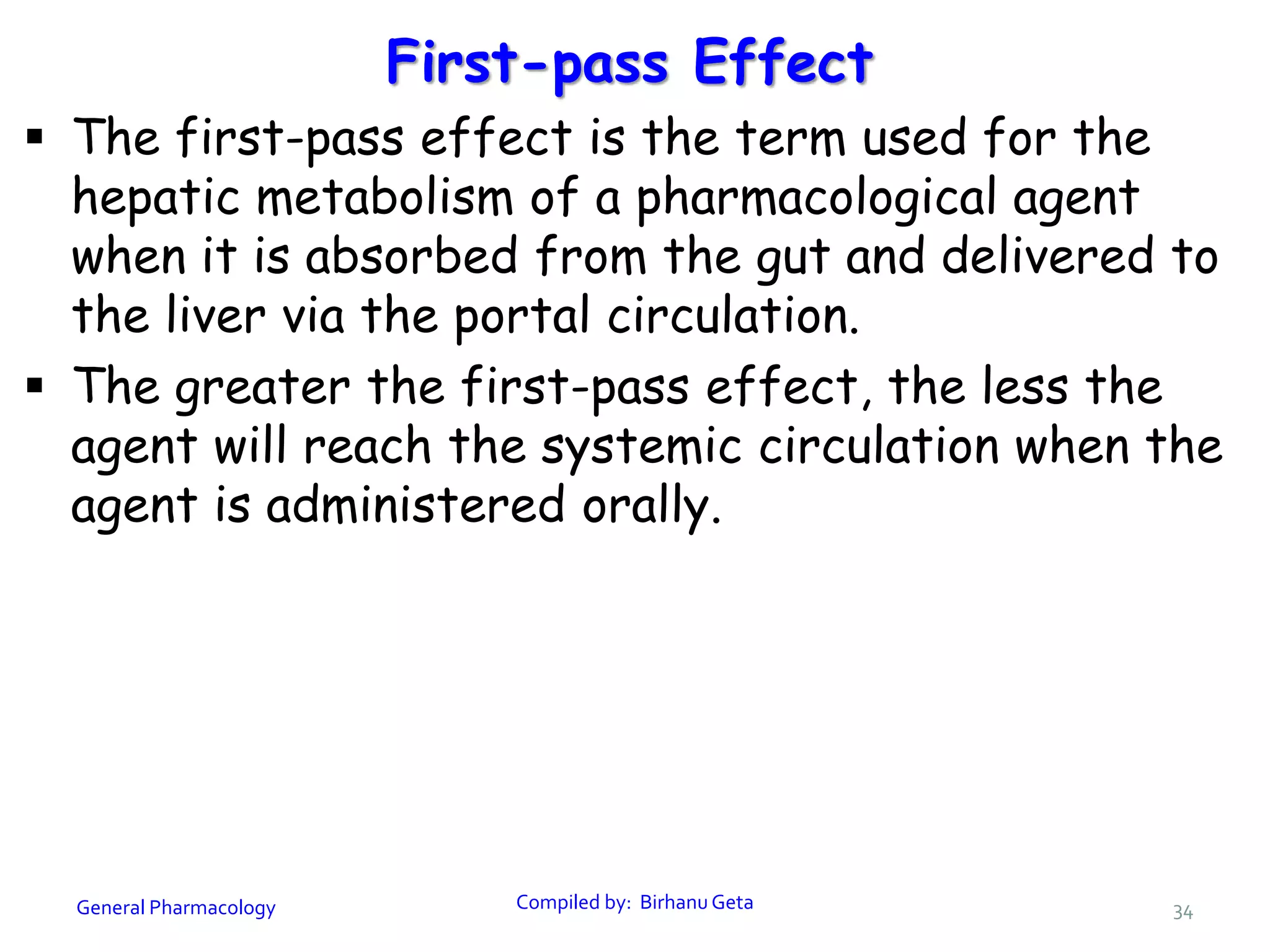 First-pass Effect

▪ The first-pass effect is the term used for the hepatic metabolism of a pharmacological agent when it is absorbed from the gut and delivered to the liver via the portal circulation.

▪ The greater the first-pass effect, the less the agent will reach the systemic circulation when the agent is administered orally.

General Pharmacology

Compiled by: Birhanu Geta

34